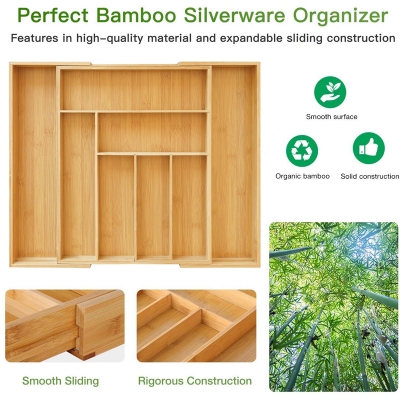 Perfect Bamboo Silverware Organizer

Features in high-quality material and expandable sliding construction

Smooth surface

Organic bamboo

Solid construction

Smooth Sliding

Rigorous Construction